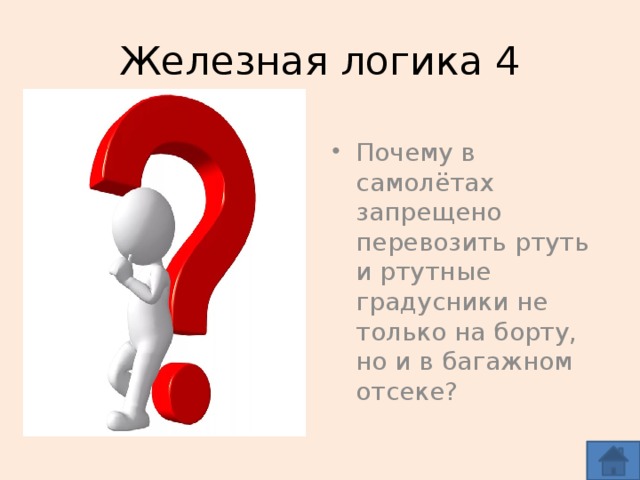 Железная логика 4

• Почему в самолётах запрещено перевозить ртуть и ртутные градусники не только на борту, но и в багажном отсеке?